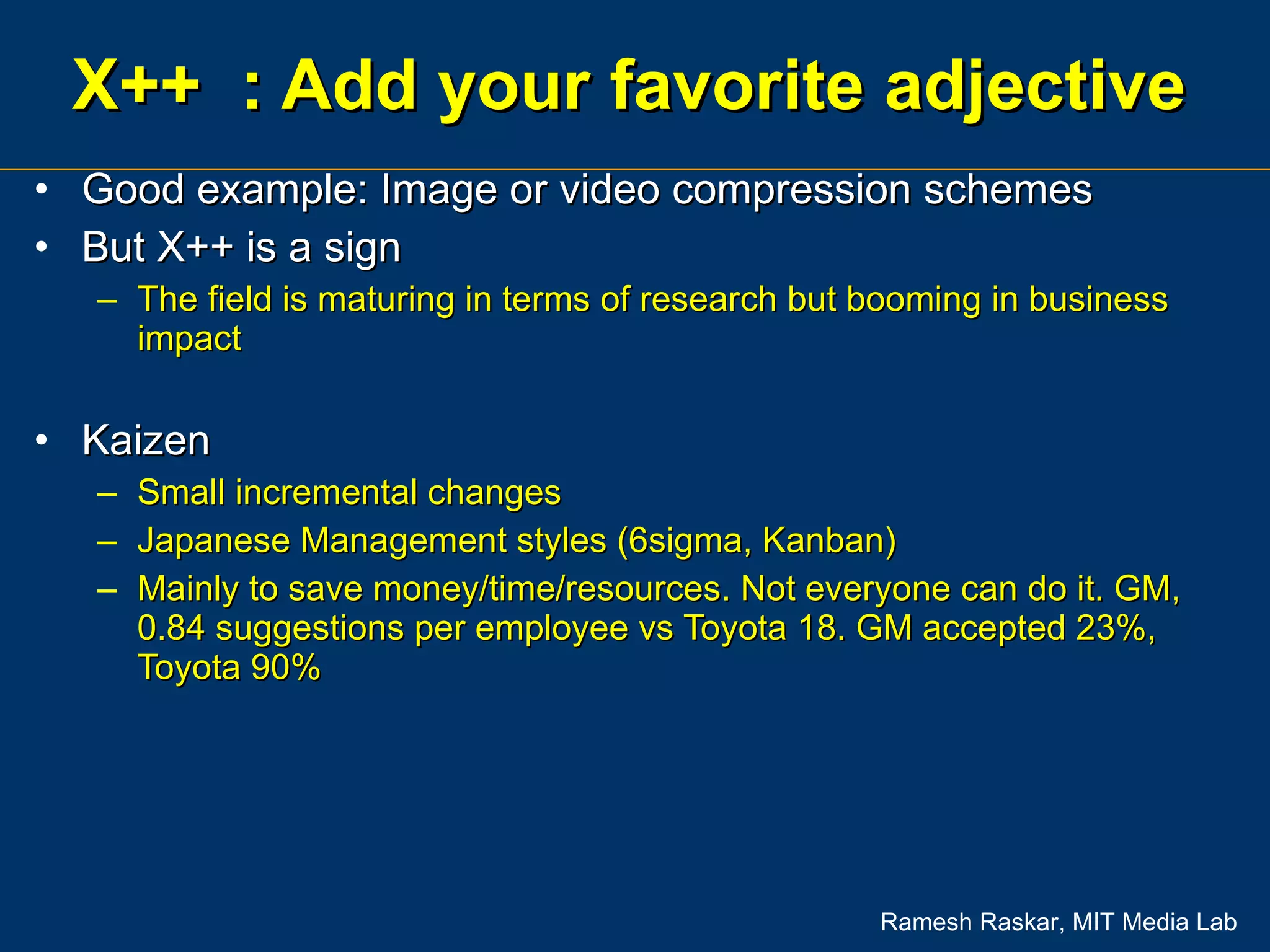 X++ : Add your favorite adjective

• Good example: Image or video compression schemes
• But X++ is a sign
– The field is maturing in terms of research but booming in business impact

• Kaizen
– Small incremental changes
– Japanese Management styles (6sigma, Kanban)
– Mainly to save money/time/resources. Not everyone can do it. GM, 0.84 suggestions per employee vs Toyota 18. GM accepted 23%, Toyota 90%

Ramesh Raskar, MIT Media Lab